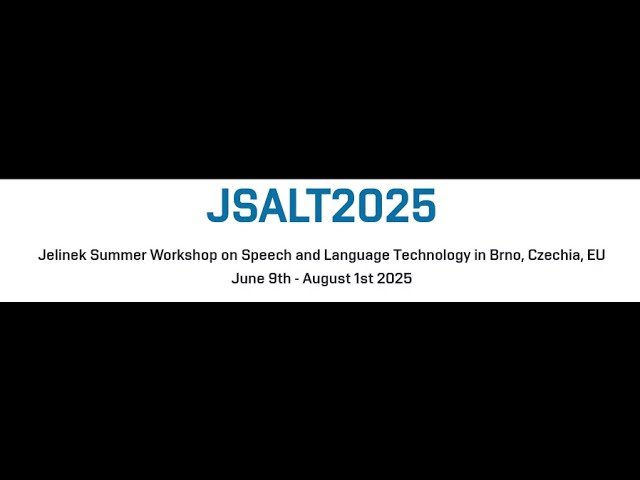 JSALT2025

Jelinek Summer Workshop on Speech and Language Technology in Brno, Czechia, EU
June 9th - August 1st 2025